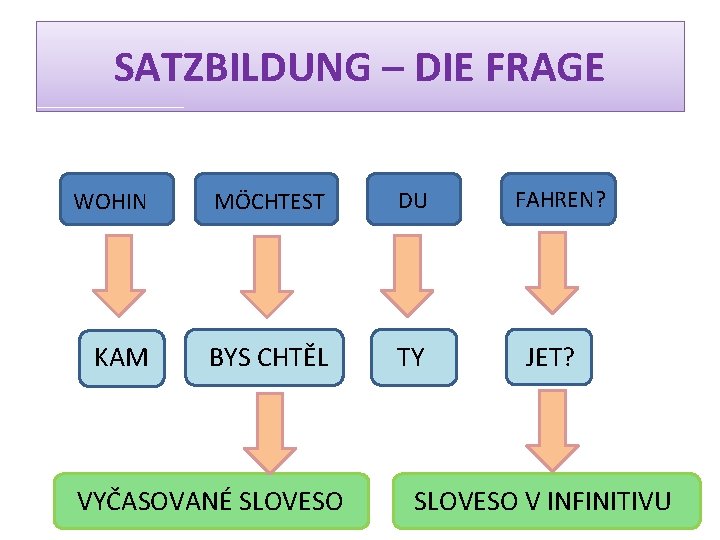 SATZBILDUNG – DIE FRAGE

WOHIN

MÖCHTEST

DU

FAHREN?

KAM

BYS CHTĚL

TY

JET?

VYČASOVANÉ SLOVESO

SLOVESO V INFINITIVU